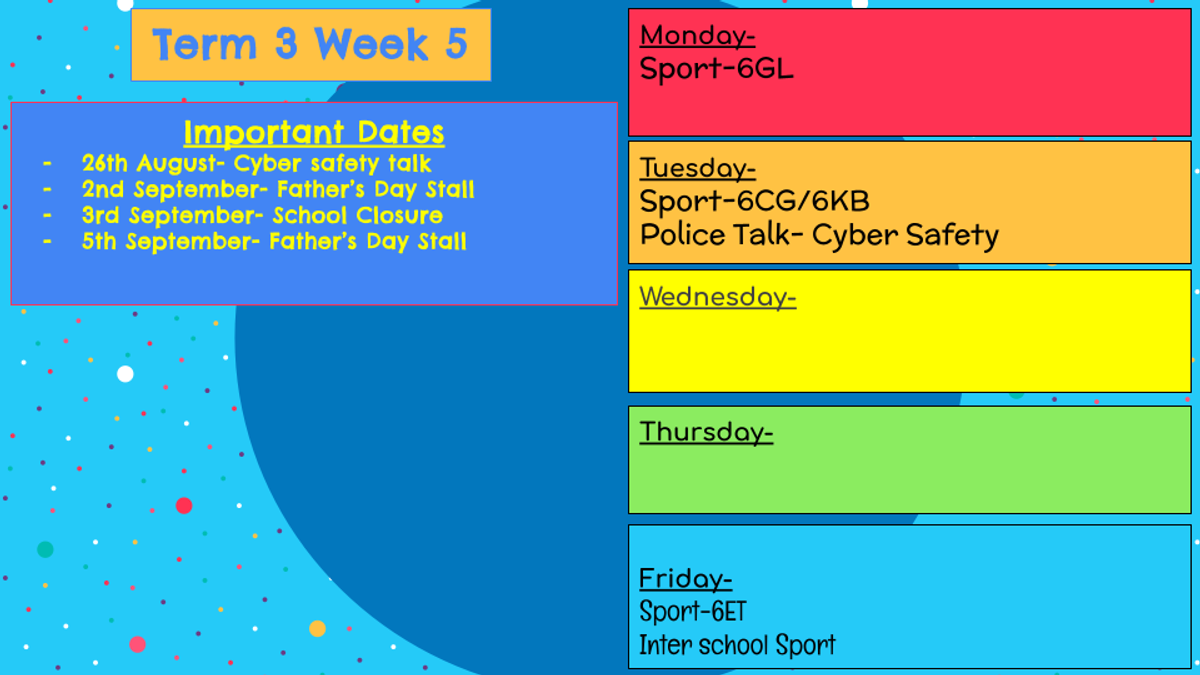 Term 3 Week 5

Important Dates
- 26th August- Cyber safety talk
- 2nd September- Father's Day Stall
- 3rd September- School Closure
- 5th September- Father's Day Stall

Monday-
Sport-6GL

Tuesday-
Sport-6CG/6KB
Police Talk- Cyber Safety

Wednesday-

Thursday-

Friday-
Sport-6ET
Inter school Sport